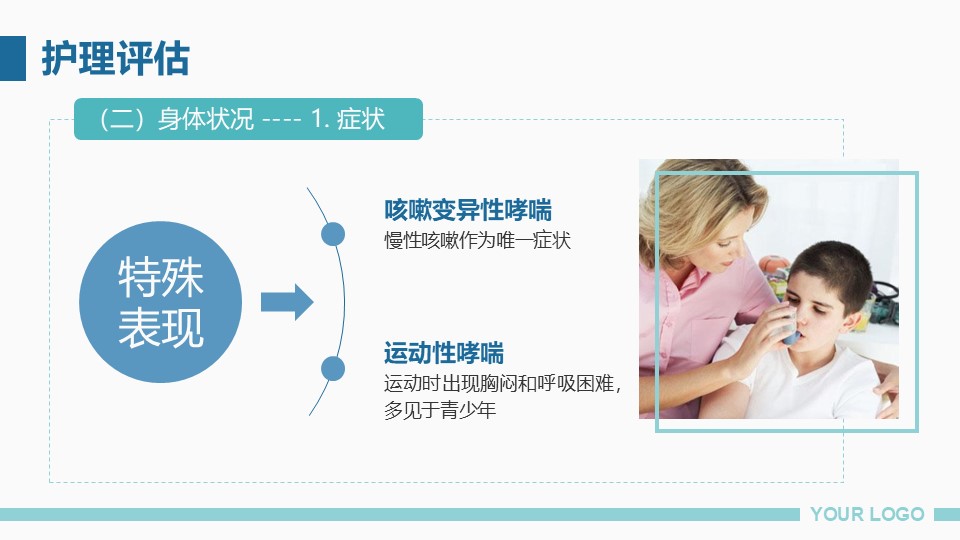 护理评估

（二）身体状况 ---- 1. 症状

特殊表现

咳嗽变异性哮喘
慢性咳嗽作为唯一症状

运动性哮喘
运动时出现胸闷和呼吸困难，多见于青少年

YOUR LOGO